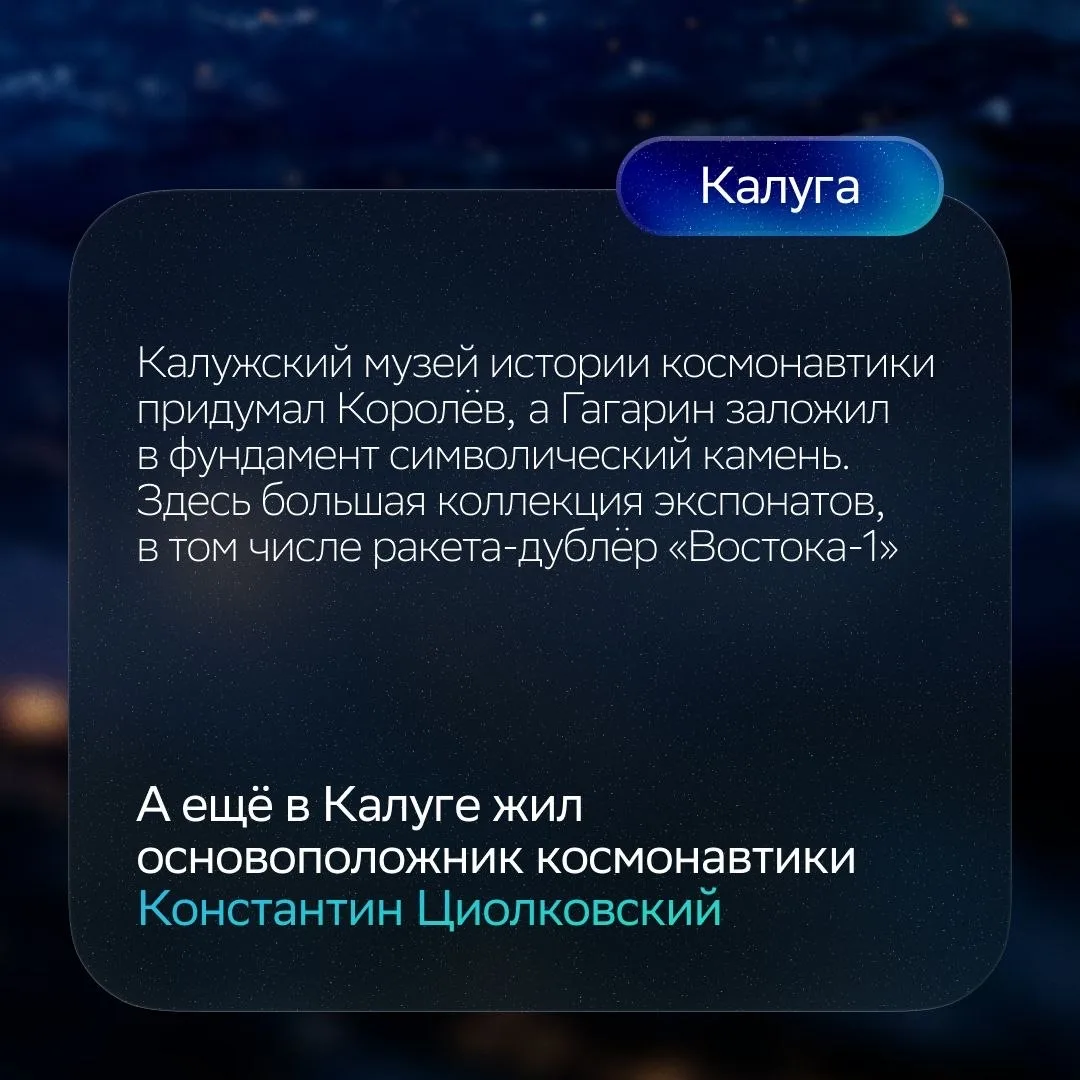 Калуга

Калужский музей истории космонавтики придумал Королёв, а Гагарин заложил в фундамент символический камень. Здесь большая коллекция экспонатов, в том числе ракета-дублёр «Востока-1»

А ещё в Калуге жил основоположник космонавтики Константин Циолковский